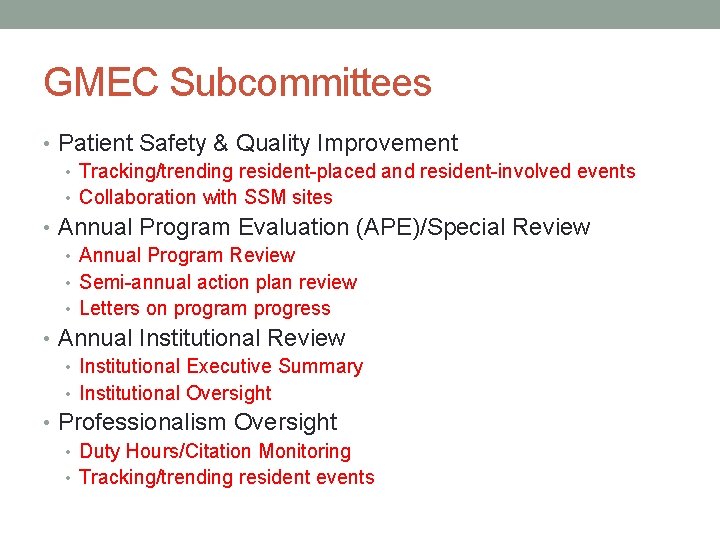 GMEC Subcommittees

• Patient Safety & Quality Improvement
  • Tracking/trending resident-placed and resident-involved events
  • Collaboration with SSM sites
• Annual Program Evaluation (APE)/Special Review
  • Annual Program Review
  • Semi-annual action plan review
  • Letters on program progress
• Annual Institutional Review
  • Institutional Executive Summary
  • Institutional Oversight
• Professionalism Oversight
  • Duty Hours/Citation Monitoring
  • Tracking/trending resident events